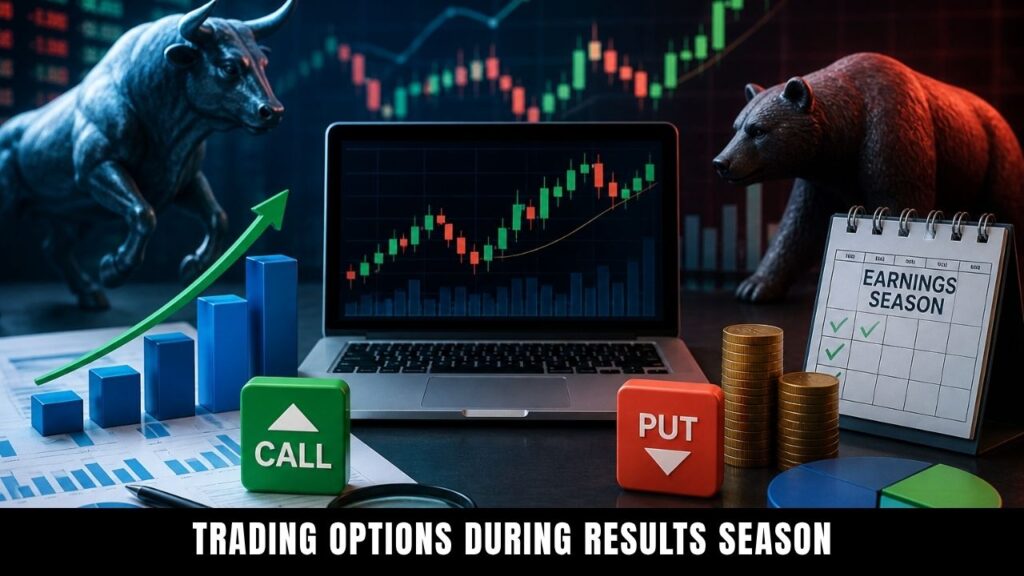 EARNINGS SEASON

CALL

PUT

TRADING OPTIONS DURING RESULTS SEASON